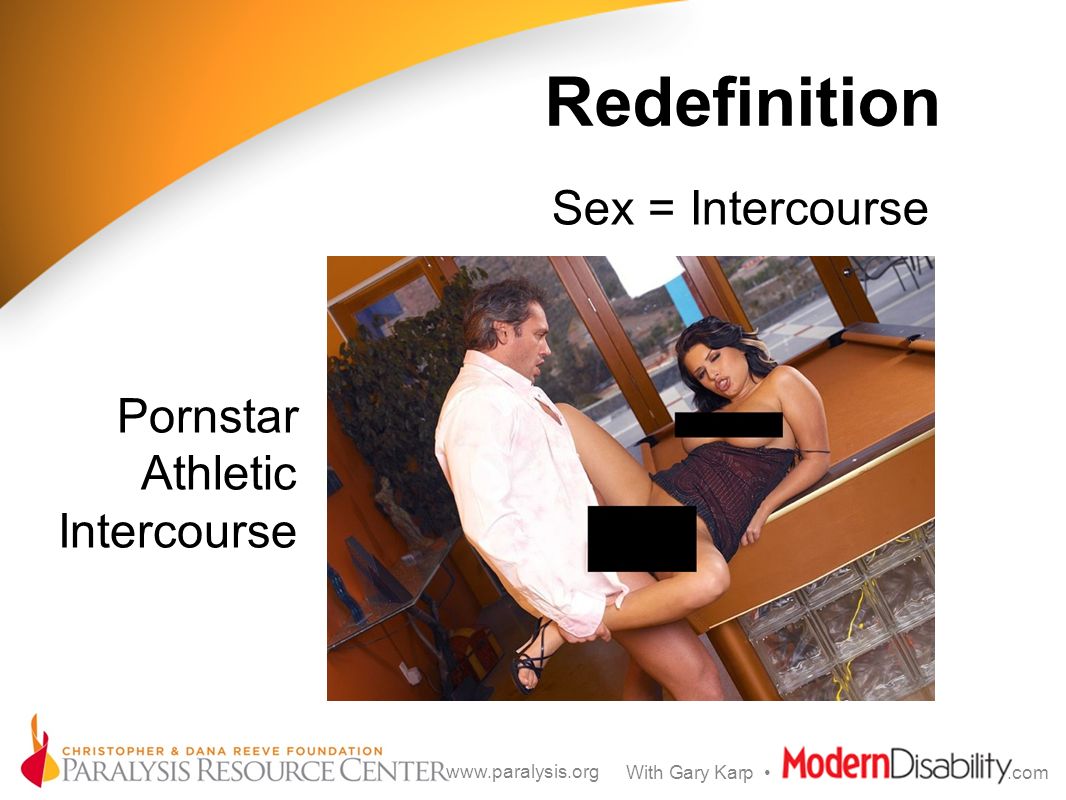 Redefinition

Sex = Intercourse

Pornstar Athletic Intercourse

CHRISTOPHER & DANA REEVE FOUNDATION
PARALYSIS RESOURCE CENTER www.paralysis.org

With Gary Karp • ModernDisability.com